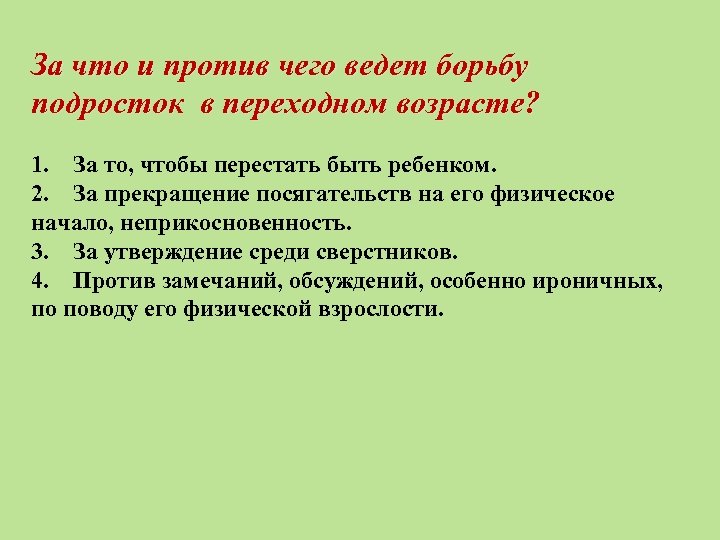 За что и против чего ведет борьбу подросток в переходном возрасте?

1. За то, чтобы перестать быть ребенком.
2. За прекращение посягательств на его физическое начало, неприкосновенность.
3. За утверждение среди сверстников.
4. Против замечаний, обсуждений, особенно ироничных, по поводу его физической взрослости.